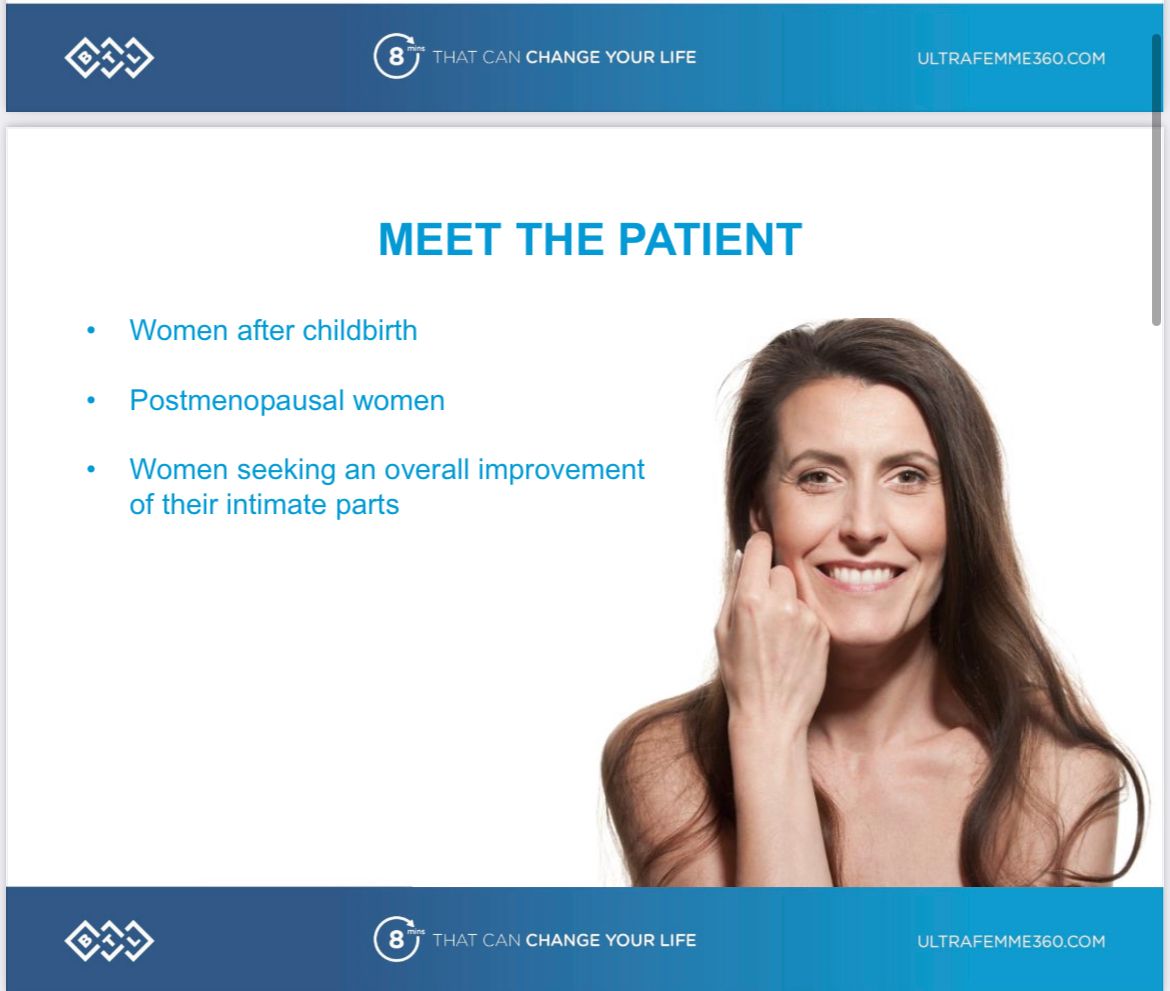 BTL

8 mins THAT CAN CHANGE YOUR LIFE

ULTRAFEMME360.COM

MEET THE PATIENT

• Women after childbirth

• Postmenopausal women

• Women seeking an overall improvement of their intimate parts

BTL

8 mins THAT CAN CHANGE YOUR LIFE

ULTRAFEMME360.COM